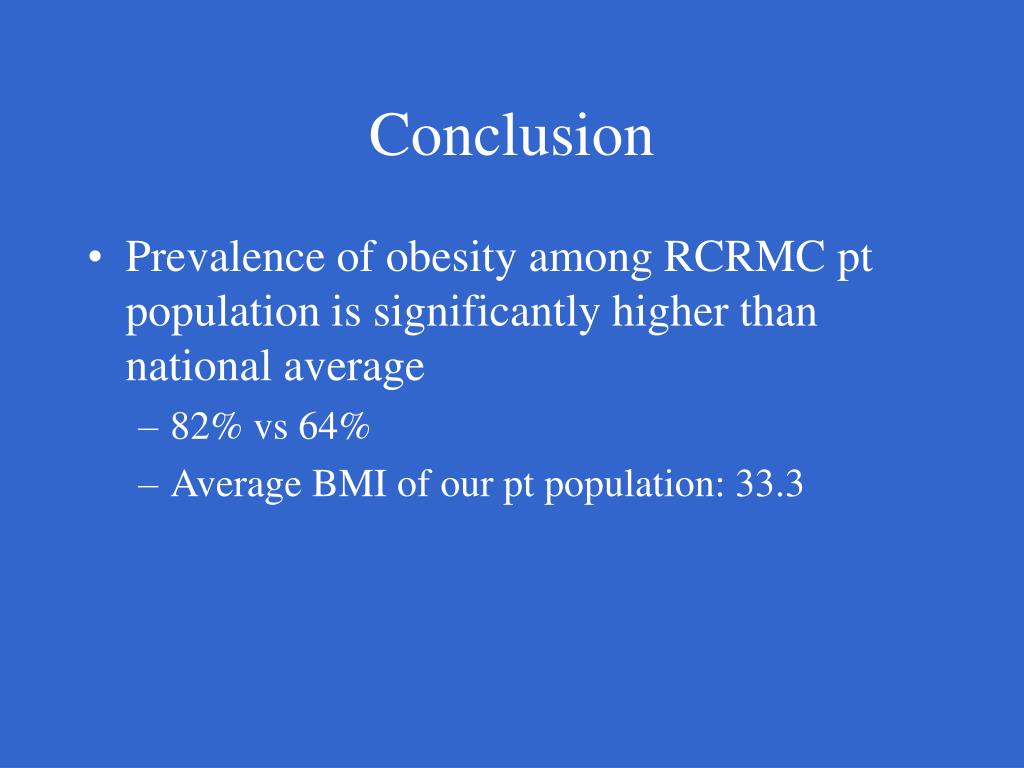 Conclusion

• Prevalence of obesity among RCRMC pt population is significantly higher than national average

– 82% vs 64%

– Average BMI of our pt population: 33.3